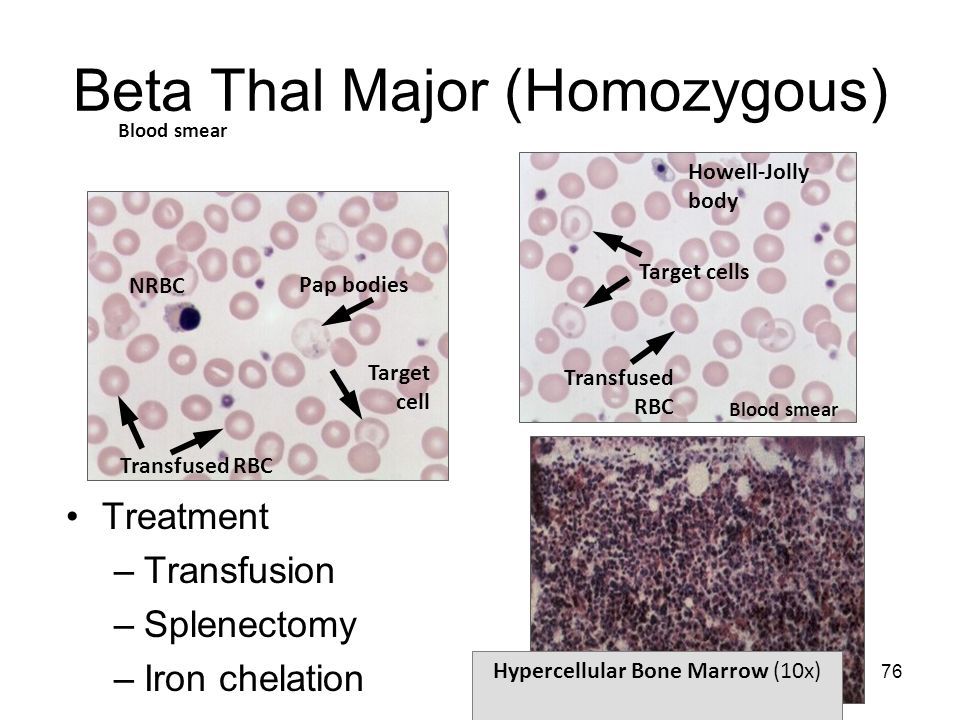 Beta Thal Major (Homozygous)

Blood smear

NRBC

Pap bodies

Target cell

Transfused RBC

Howell-Jolly body

Target cells

Transfused RBC

Blood smear

• Treatment
– Transfusion
– Splenectomy
– Iron chelation

Hypercellular Bone Marrow (10x)

76